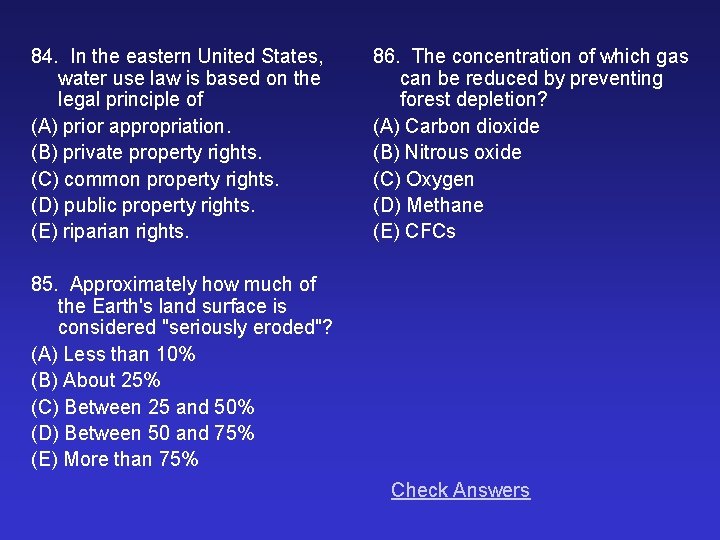 84. In the eastern United States, water use law is based on the legal principle of
(A) prior appropriation.
(B) private property rights.
(C) common property rights.
(D) public property rights.
(E) riparian rights.

85. Approximately how much of the Earth's land surface is considered "seriously eroded"?
(A) Less than 10%
(B) About 25%
(C) Between 25 and 50%
(D) Between 50 and 75%
(E) More than 75%

86. The concentration of which gas can be reduced by preventing forest depletion?
(A) Carbon dioxide
(B) Nitrous oxide
(C) Oxygen
(D) Methane
(E) CFCs

Check Answers